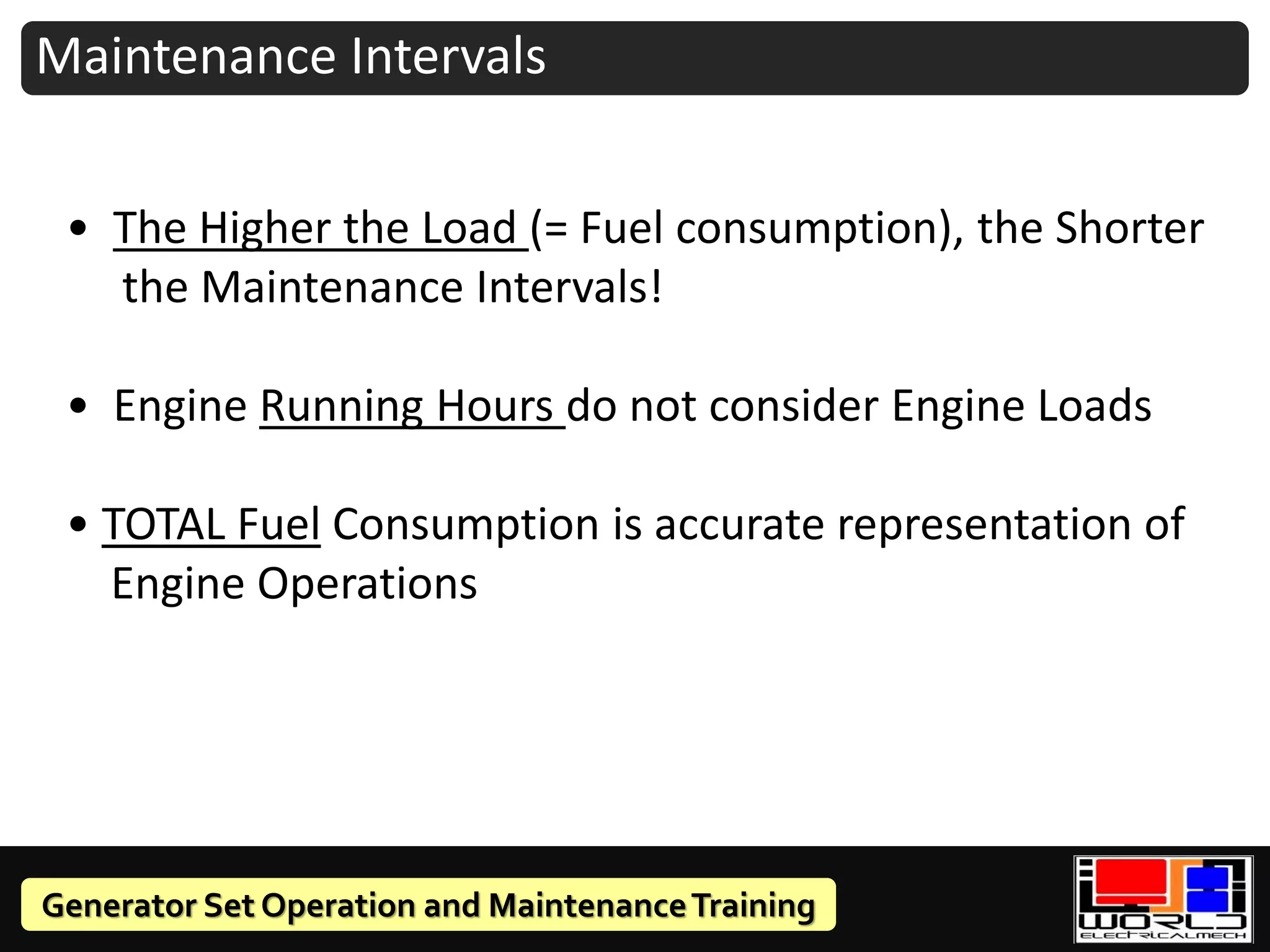 Maintenance Intervals

• The Higher the Load (= Fuel consumption), the Shorter the Maintenance Intervals!

• Engine Running Hours do not consider Engine Loads

• TOTAL Fuel Consumption is accurate representation of Engine Operations

Generator Set Operation and Maintenance Training

WORLD
ELECTRICALMECH